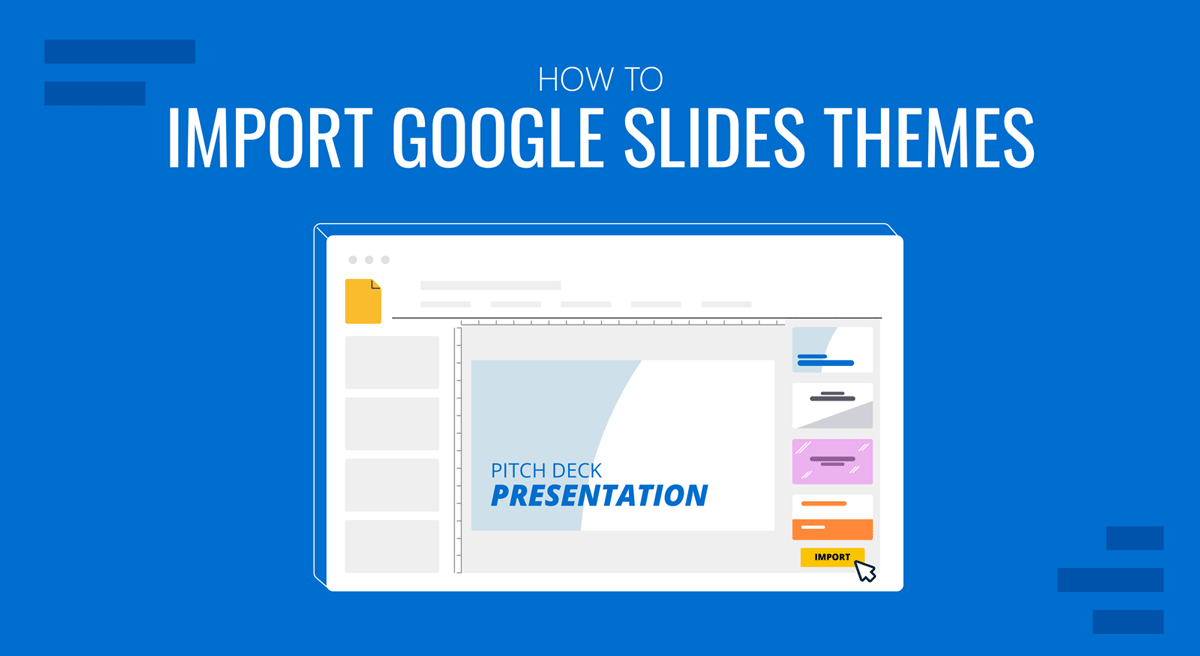 HOW TO
IMPORT GOOGLE SLIDES THEMES

PITCH DECK
PRESENTATION

IMPORT